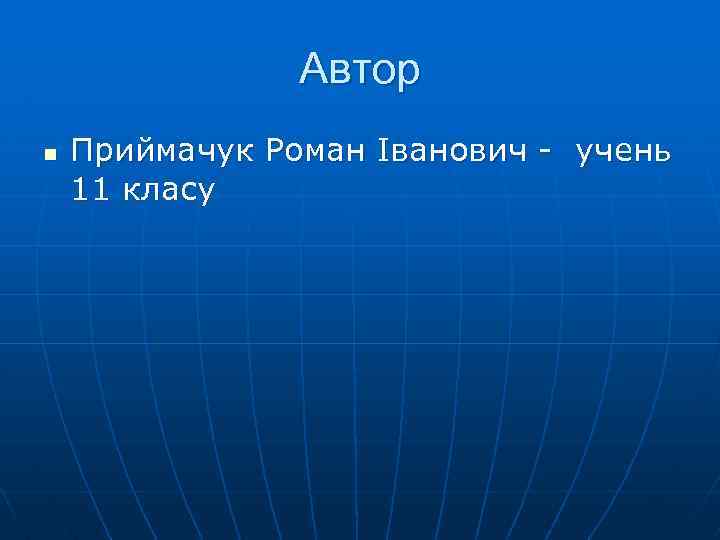 Автор

Приймачук Роман Іванович - учень 11 класу